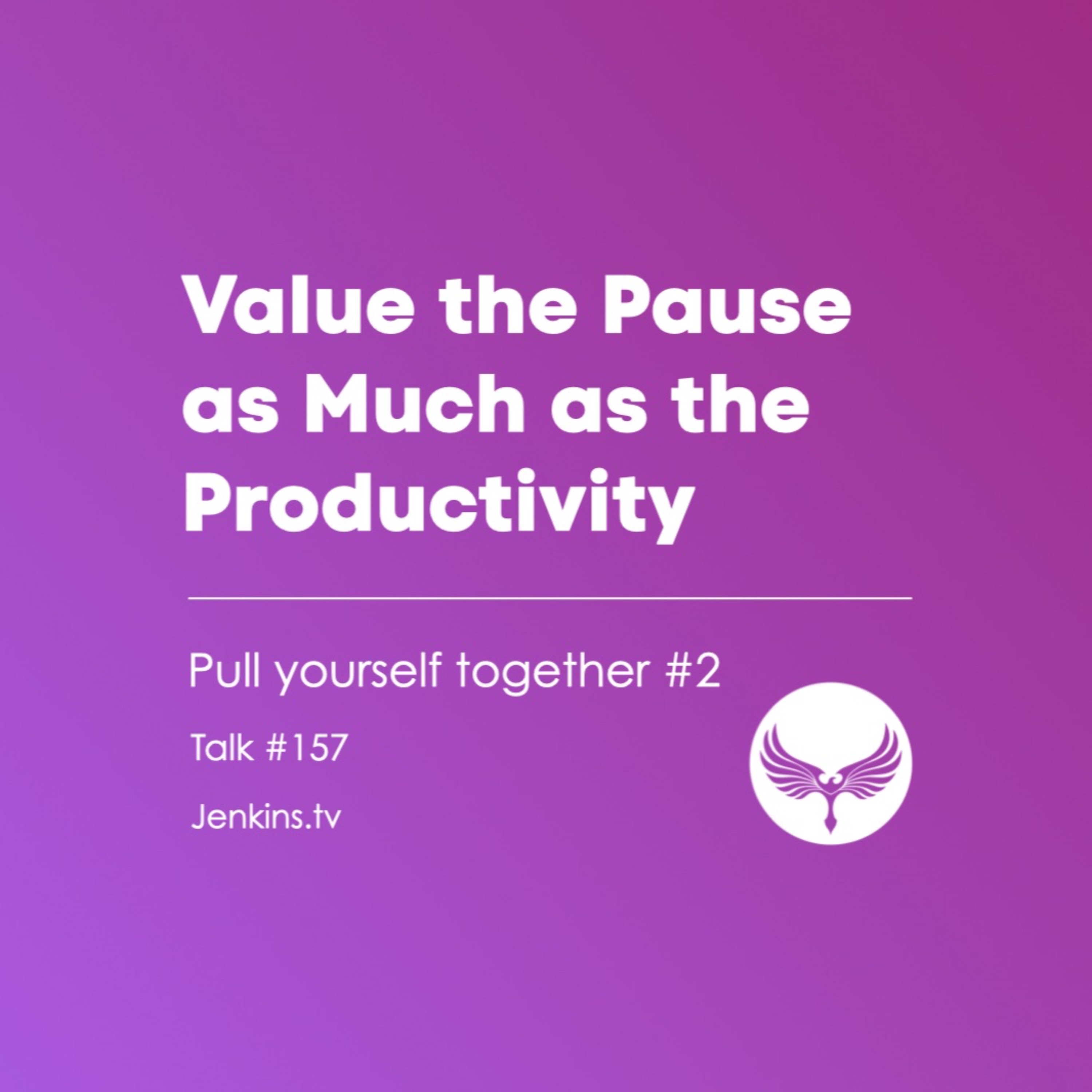 Value the Pause as Much as the Productivity

Pull yourself together #2

Talk #157

Jenkins.tv